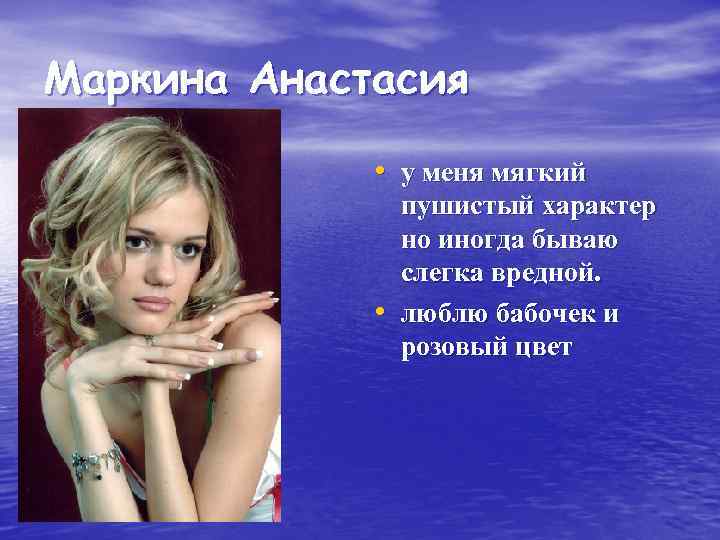 Маркина Анастасия

• у меня мягкий пушистый характер но иногда бываю слегка вредной.
• люблю бабочек и розовый цвет